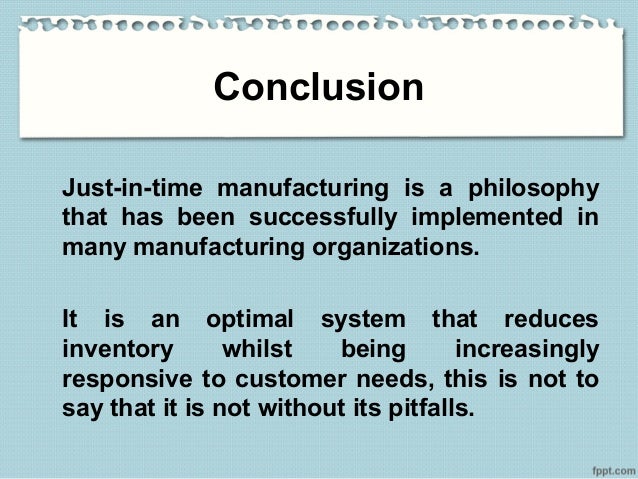 Conclusion

Just-in-time manufacturing is a philosophy that has been successfully implemented in many manufacturing organizations.

It is an optimal system that reduces inventory whilst being increasingly responsive to customer needs, this is not to say that it is not without its pitfalls.

fppt.com